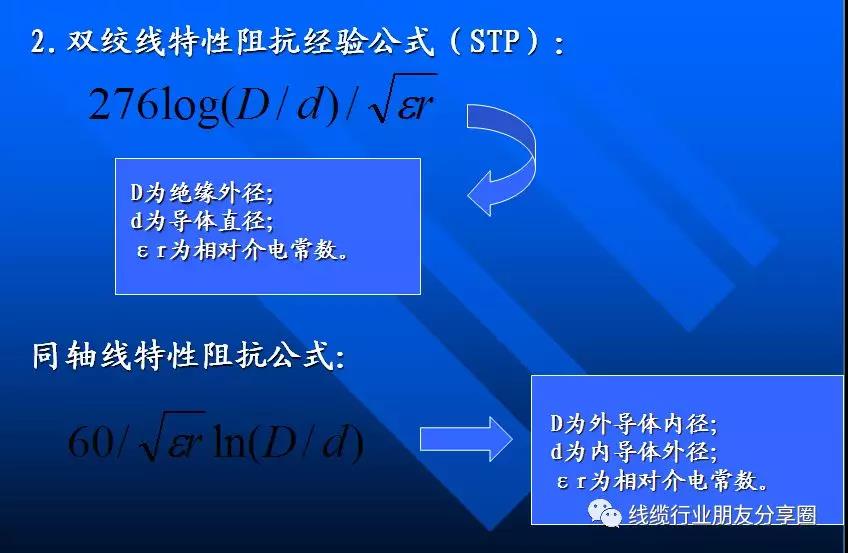 2. 双绞线特性阻抗经验公式（STP）：

$276\log(D/d)/\sqrt{\varepsilon r}$

D为绝缘外径;
d为导体直径;
εr为相对介电常数。

同轴线特性阻抗公式:

$60/\sqrt{\varepsilon r}\ln(D/d)$

D为外导体内径;
d为内导体外径;
εr为相对介电常数。

线缆行业朋友分享圈